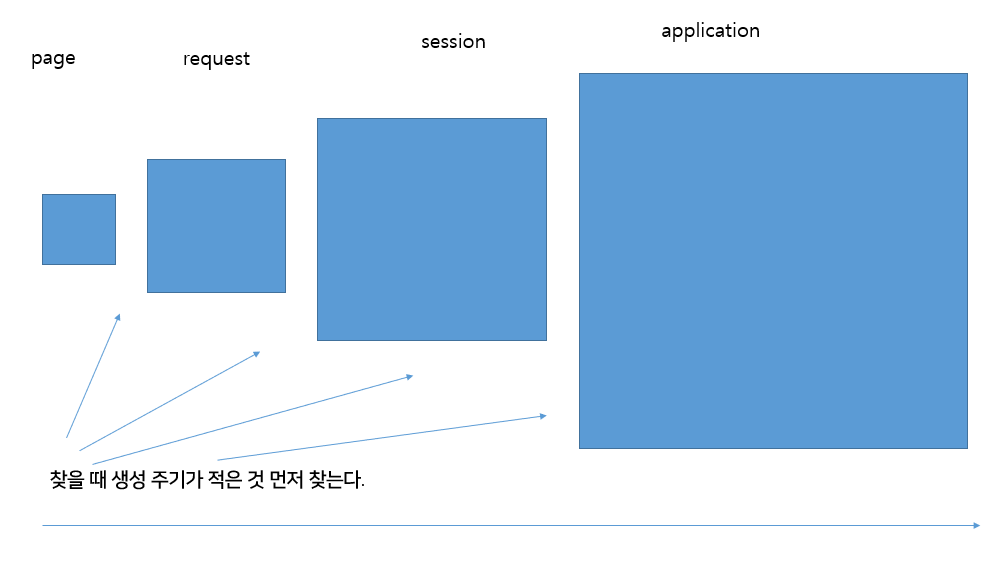 page

request

session

application

찾을 때 생성 주기가 적은 것 먼저 찾는다.